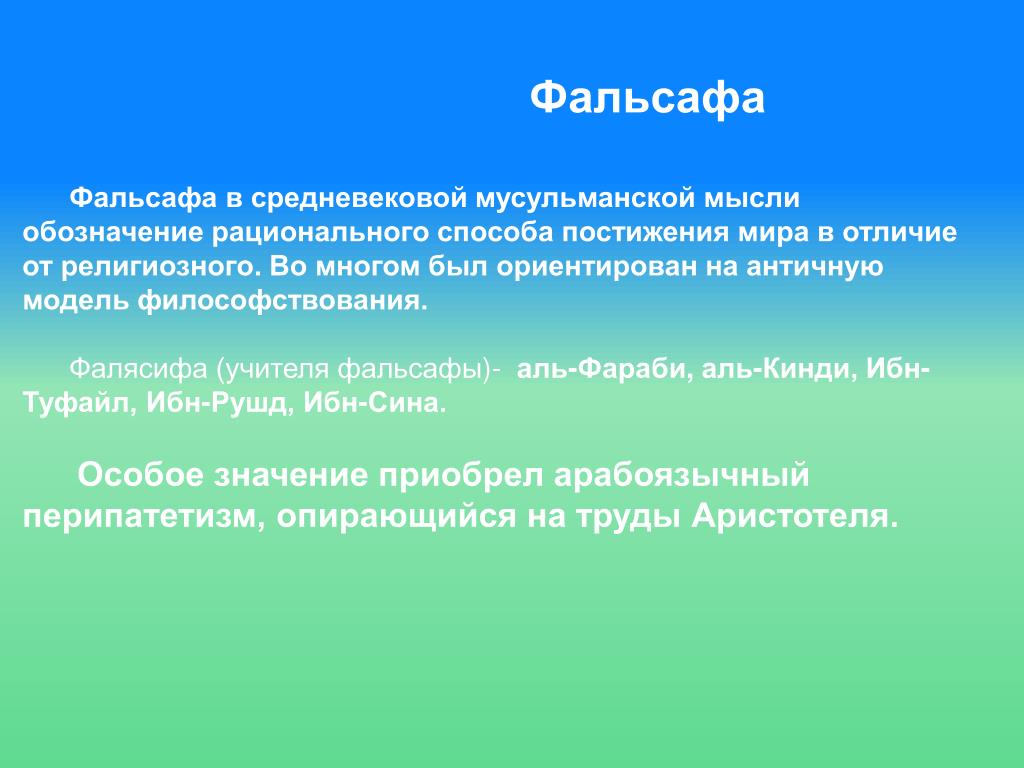 Фальсафа

Фальсафа в средневековой мусульманской мысли обозначение рационального способа постижения мира в отличие от религиозного. Во многом был ориентирован на античную модель философствования.

Фалясифа (учителя фальсафы)- аль-Фараби, аль-Кинди, Ибн-Туфайл, Ибн-Рушд, Ибн-Сина.

Особое значение приобрел арабоязычный перипатетизм, опирающийся на труды Аристотеля.